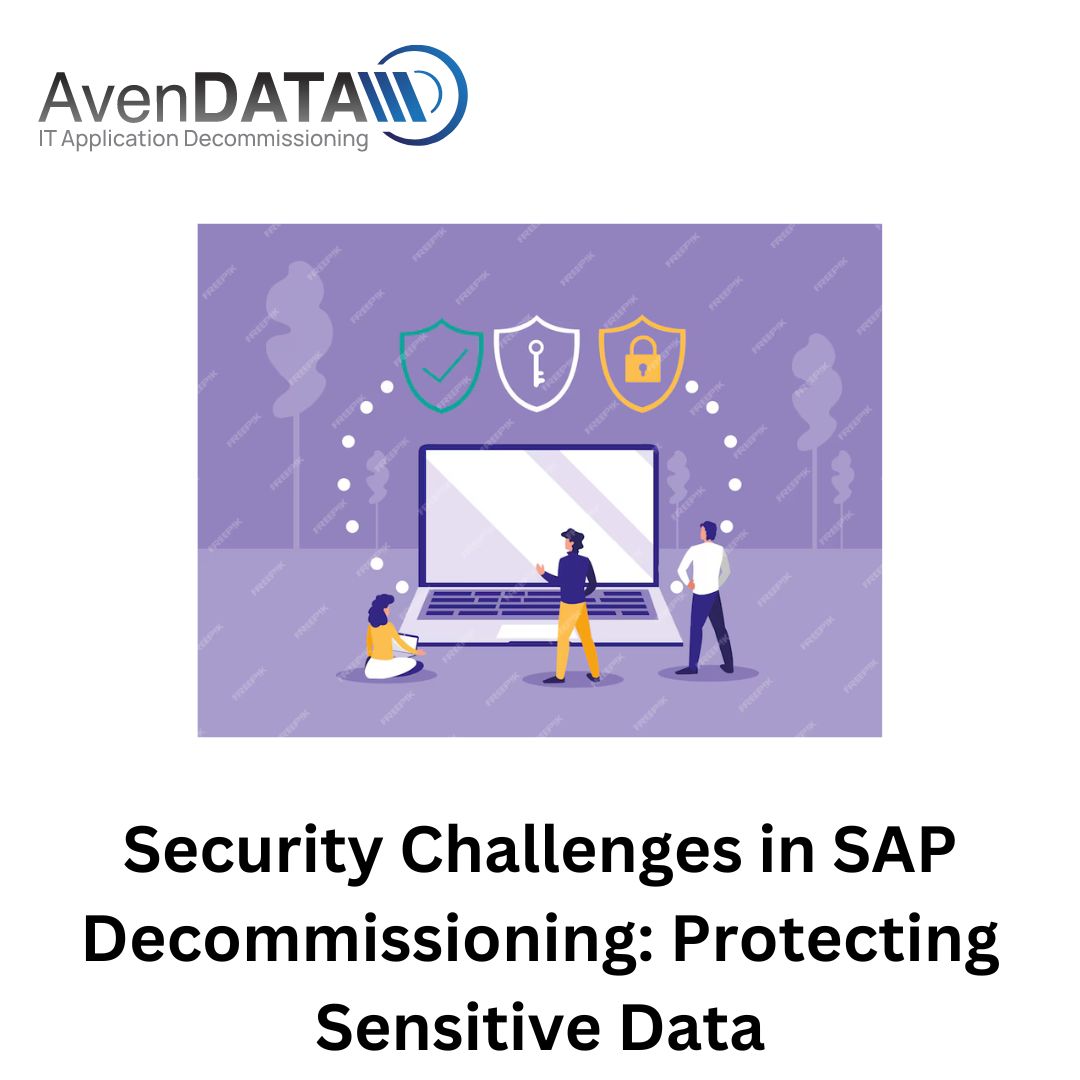 AvenDATA
IT Application Decommissioning

FREEPIK

Security Challenges in SAP Decommissioning: Protecting Sensitive Data